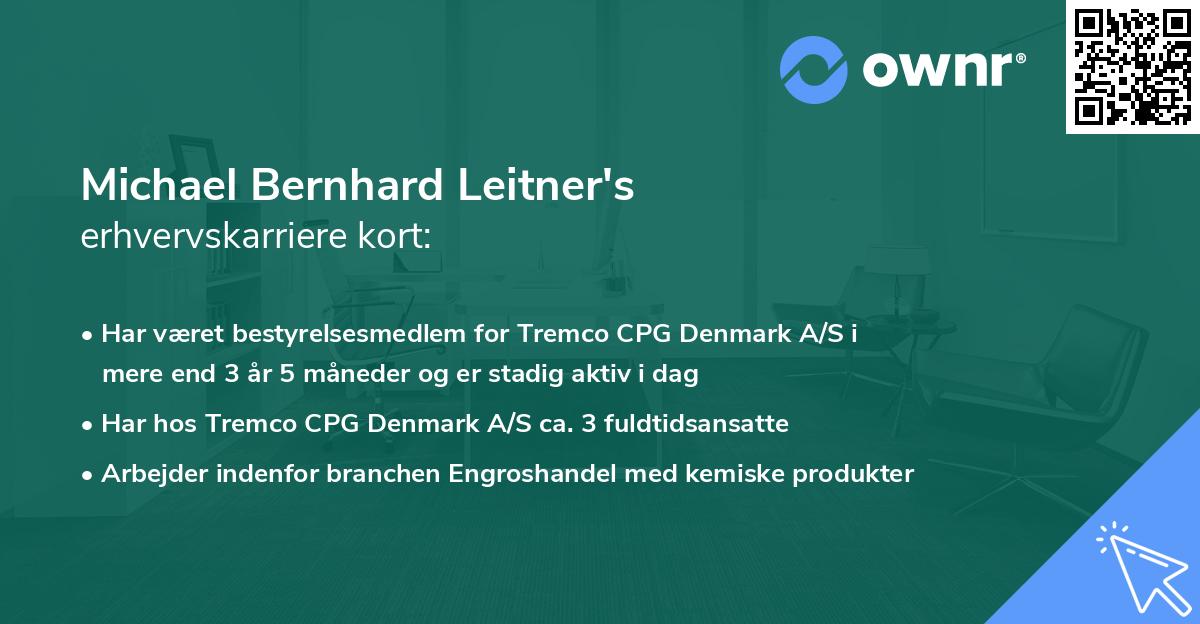 ownr®

Michael Bernhard Leitner's
erhvervskarriere kort:

• Har været bestyrelsesmedlem for Tremco CPG Denmark A/S i mere end 3 år 5 måneder og er stadig aktiv i dag
• Har hos Tremco CPG Denmark A/S ca. 3 fuldtidsansatte
• Arbejder indenfor branchen Engroshandel med kemiske produkter